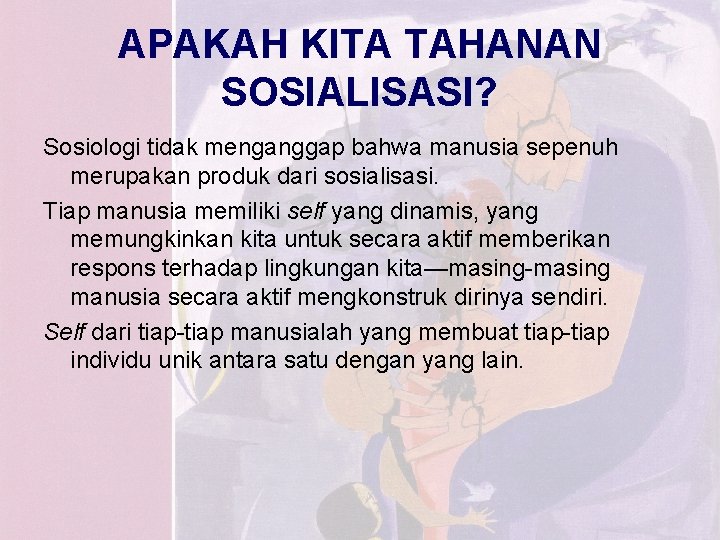 APAKAH KITA TAHANAN SOSIALISASI?

Sosiologi tidak menganggap bahwa manusia sepenuh merupakan produk dari sosialisasi.

Tiap manusia memiliki self yang dinamis, yang memungkinkan kita untuk secara aktif memberikan respons terhadap lingkungan kita—masing-masing manusia secara aktif mengkonstruk dirinya sendiri.

Self dari tiap-tiap manusialah yang membuat tiap-tiap individu unik antara satu dengan yang lain.